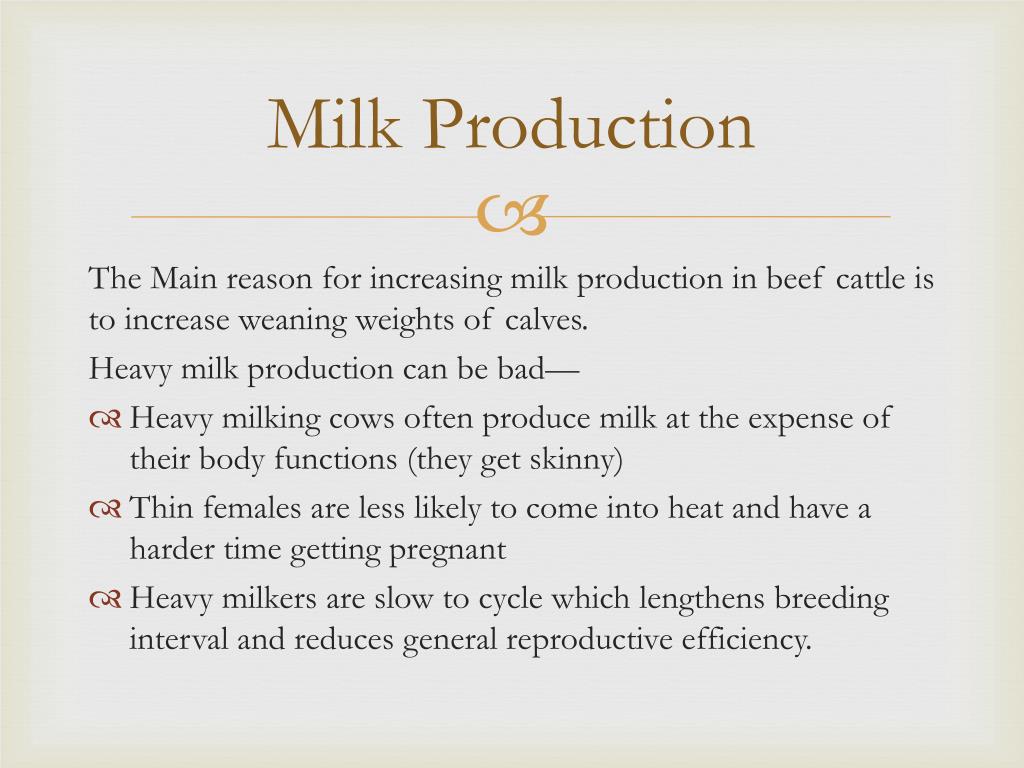 Milk Production

The Main reason for increasing milk production in beef cattle is to increase weaning weights of calves.

Heavy milk production can be bad—

Heavy milking cows often produce milk at the expense of their body functions (they get skinny)

Thin females are less likely to come into heat and have a harder time getting pregnant

Heavy milkers are slow to cycle which lengthens breeding interval and reduces general reproductive efficiency.